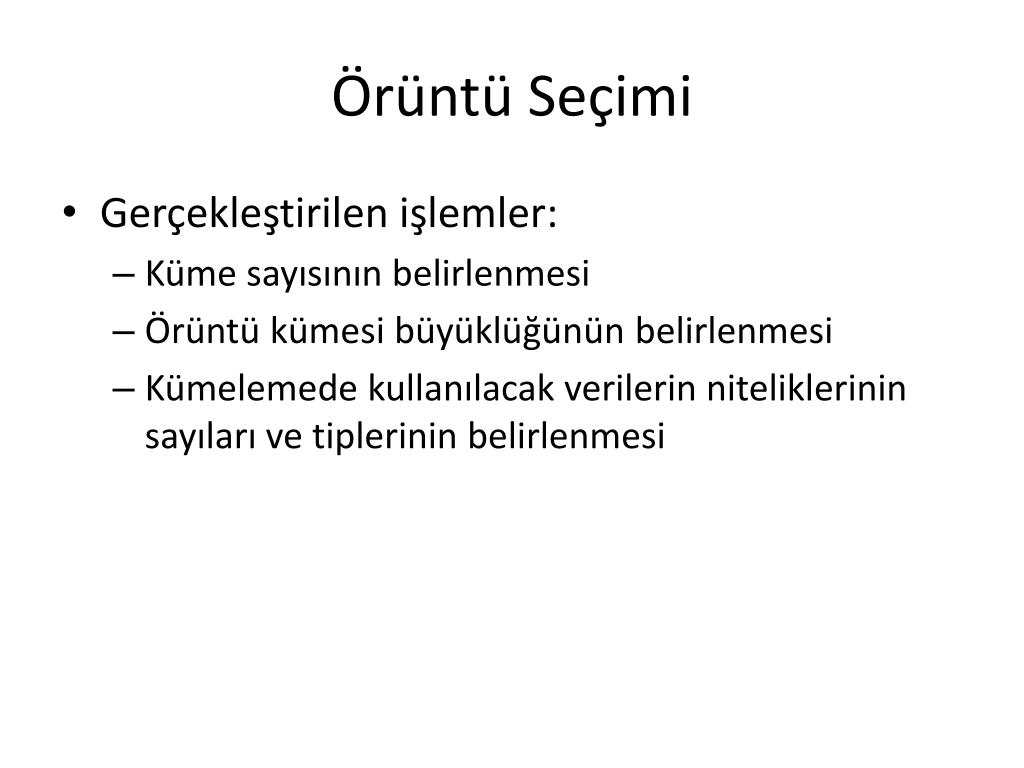 Örüntü Seçimi

• Gerçekleştirilen işlemler:
– Küme sayısının belirlenmesi
– Örüntü kümesi büyüklüğünün belirlenmesi
– Kümelemede kullanılacak verilerin niteliklerinin sayıları ve tiplerinin belirlenmesi